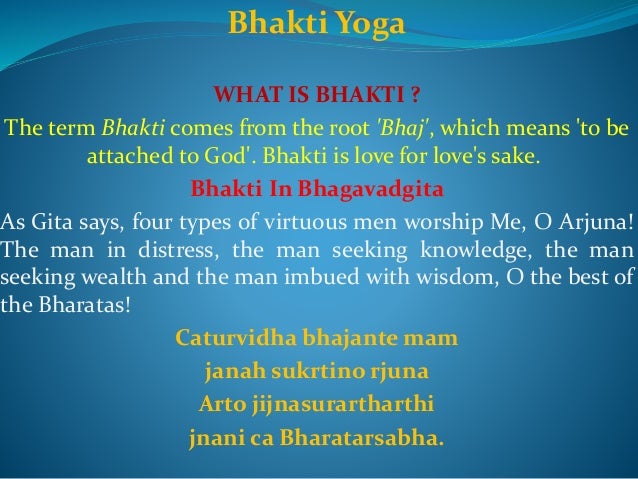 Bhakti Yoga

WHAT IS BHAKTI ?

The term Bhakti comes from the root 'Bhaj', which means 'to be attached to God'. Bhakti is love for love's sake.

Bhakti In Bhagavadgita

As Gita says, four types of virtuous men worship Me, O Arjuna! The man in distress, the man seeking knowledge, the man seeking wealth and the man imbued with wisdom, O the best of the Bharatas!

Caturvidha bhajante mam
janah sukrtino rjuna
Arto jijnasurartharthi
jnani ca Bharatarsabha.